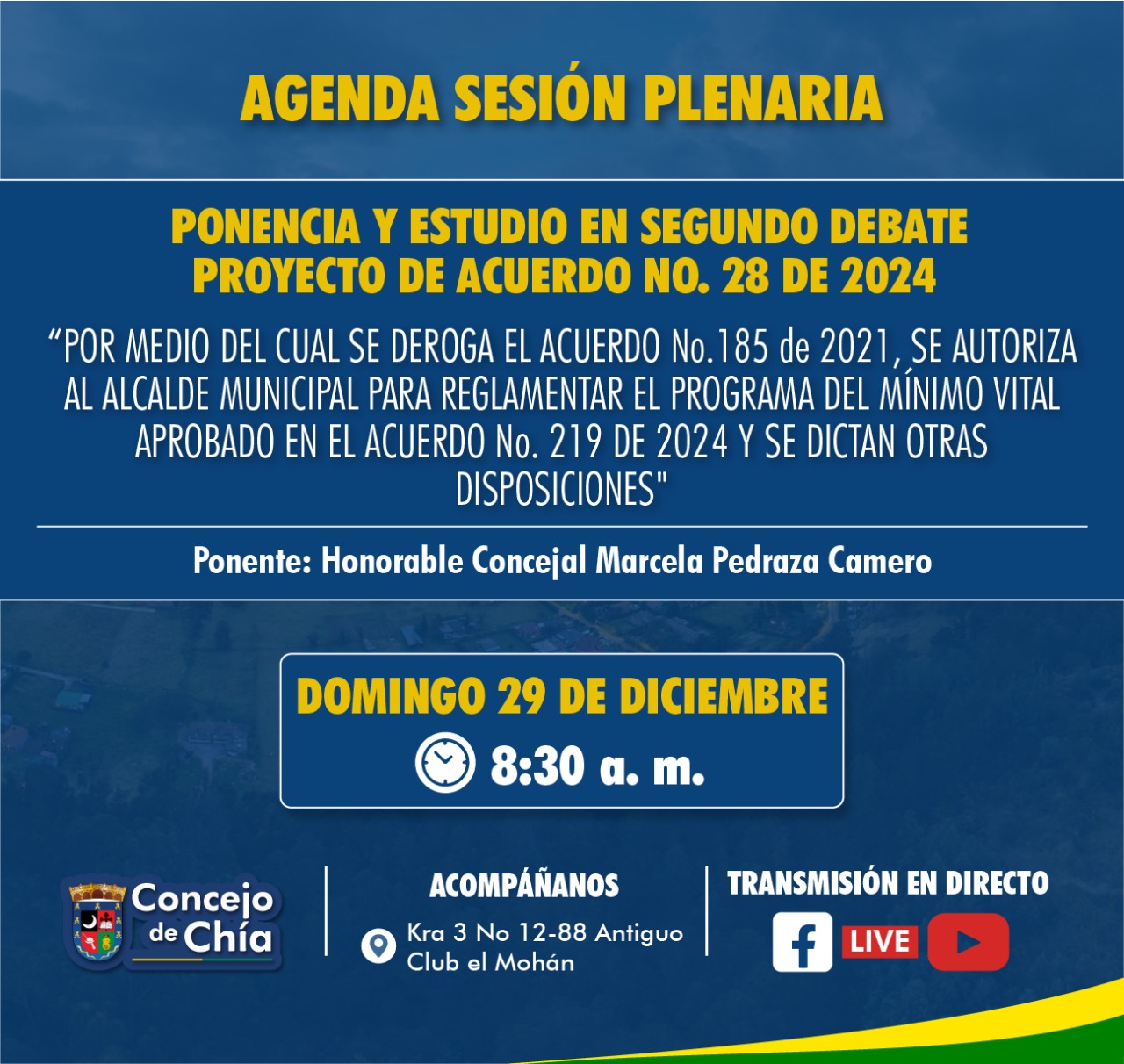 AGENDA SESIÓN PLENARIA

PONENCIA Y ESTUDIO EN SEGUNDO DEBATE
PROYECTO DE ACUERDO NO. 28 DE 2024

“POR MEDIO DEL CUAL SE DEROGA EL ACUERDO No.185 de 2021, SE AUTORIZA AL ALCALDE MUNICIPAL PARA REGLAMENTAR EL PROGRAMA DEL MÍNIMO VITAL APROBADO EN EL ACUERDO No. 219 DE 2024 Y SE DICTAN OTRAS DISPOSICIONES"

Ponente: Honorable Concejal Marcela Pedraza Camero

DOMINGO 29 DE DICIEMBRE
8:30 a. m.

Concejo de Chía

ACOMPÁÑANOS
Kra 3 No 12-88 Antiguo Club el Mohán

TRANSMISIÓN EN DIRECTO
LIVE